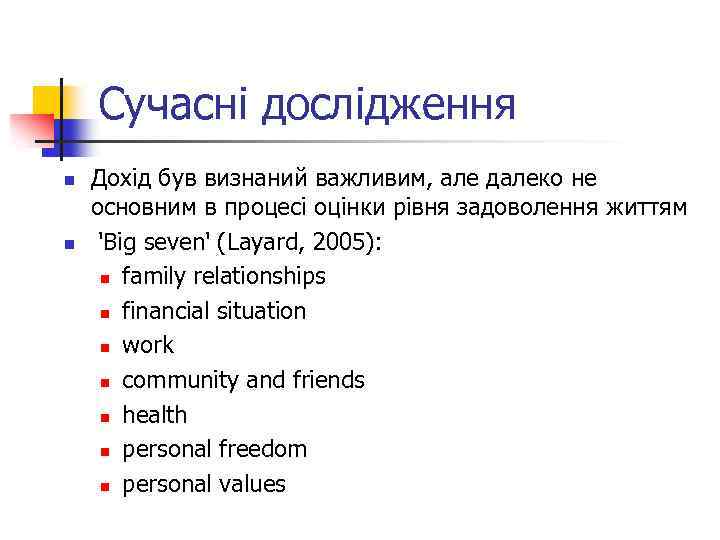 Сучасні дослідження

- Дохід був визнаний важливим, але далеко не основним в процесі оцінки рівня задоволення життям
- 'Big seven' (Layard, 2005):
  - family relationships
  - financial situation
  - work
  - community and friends
  - health
  - personal freedom
  - personal values